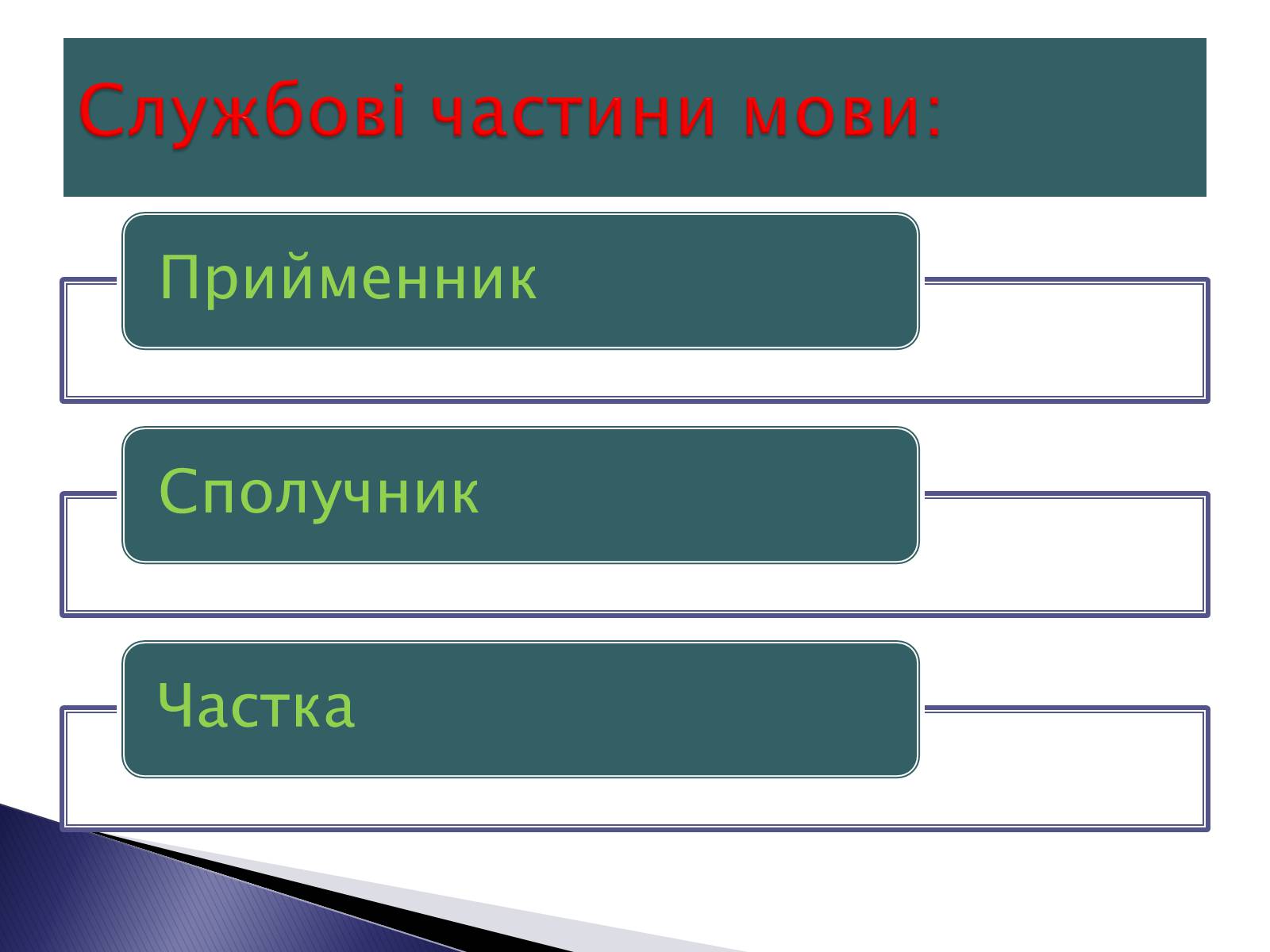 Службові частини мови:

Прийменник

Сполучник

Частка